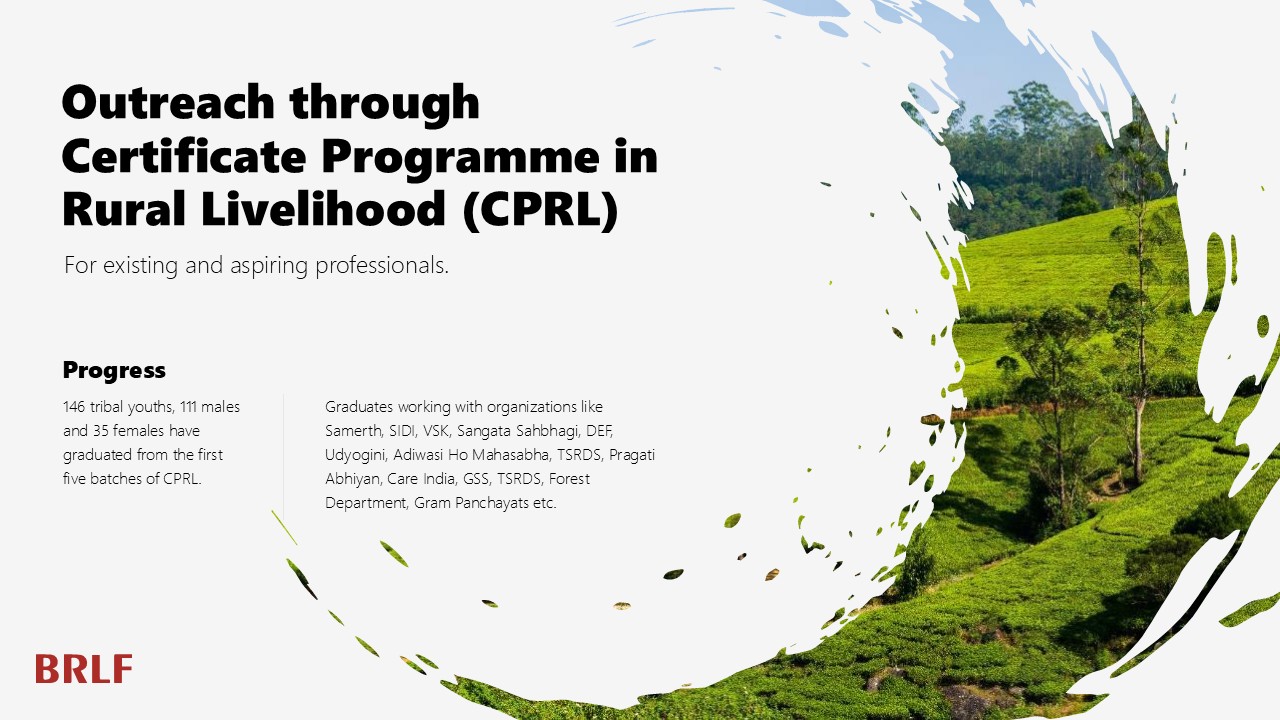 Outreach through Certificate Programme in Rural Livelihood (CPRL)

For existing and aspiring professionals.

Progress

146 tribal youths, 111 males and 35 females have graduated from the first five batches of CPRL.

Graduates working with organizations like Samerth, SIDI, VSK, Sangata Sahbhagi, DEF, Udyogini, Adiwasi Ho Mahasabha, TSRDS, Pragati Abhiyan, Care India, GSS, TSRDS, Forest Department, Gram Panchayats etc.

BRLF